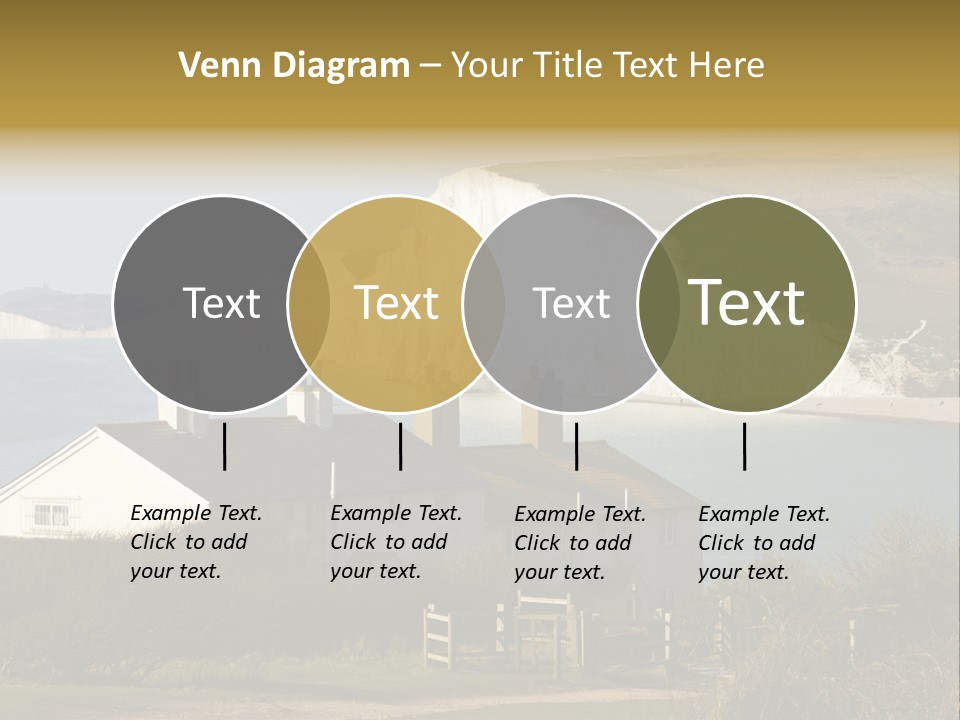 Venn Diagram – Your Title Text Here

Text

Text

Text

Text

Example Text. Click to add your text.

Example Text. Click to add your text.

Example Text. Click to add your text.

Example Text. Click to add your text.